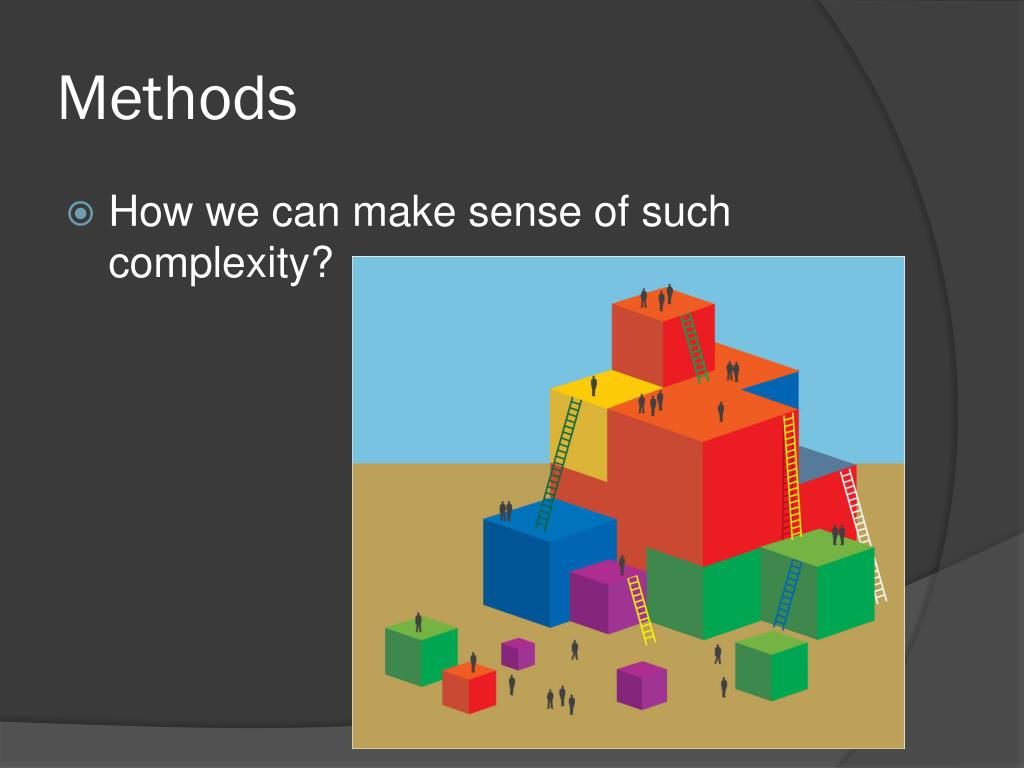 Methods

How we can make sense of such complexity?